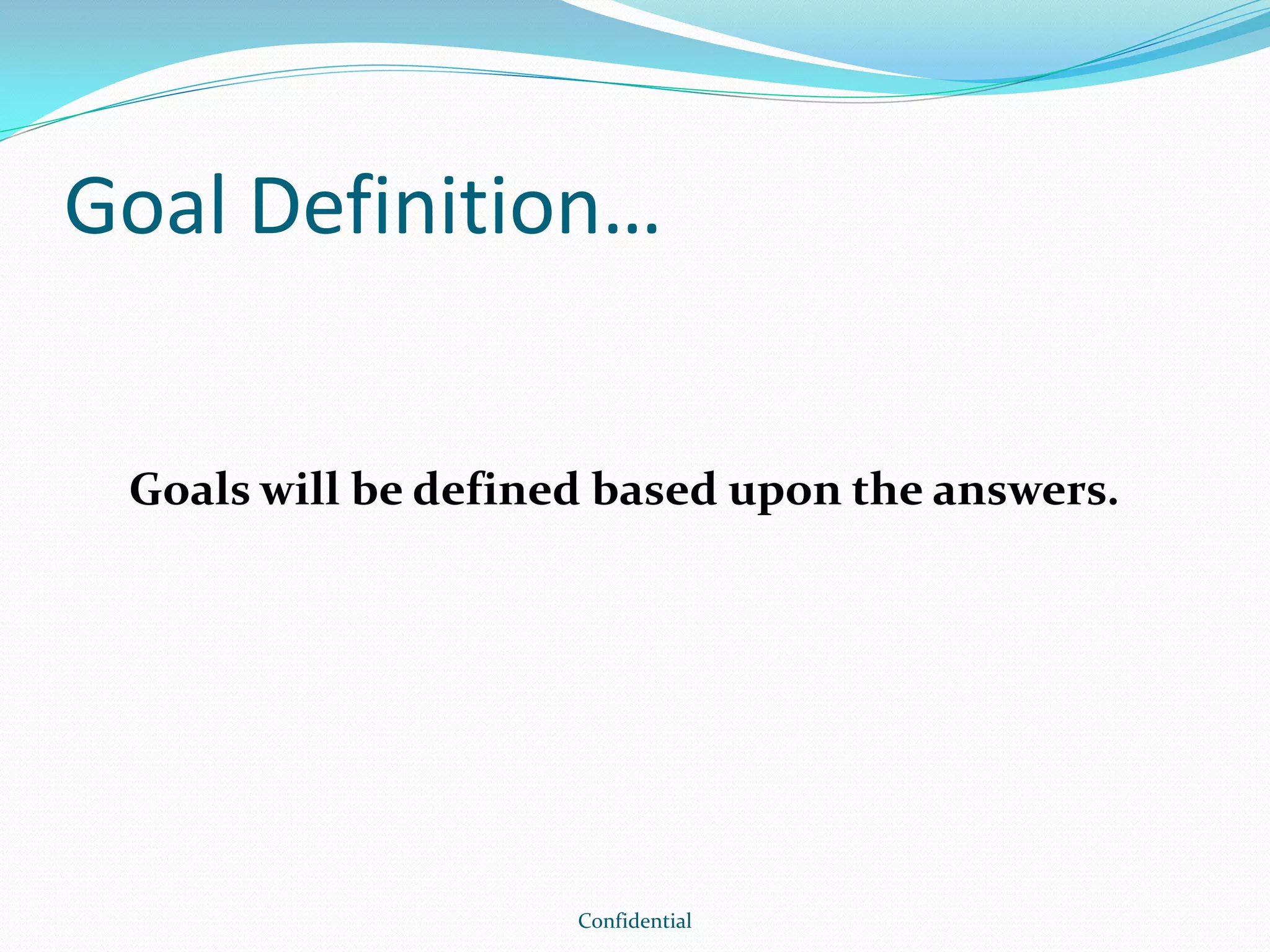 Goal Definition…

Goals will be defined based upon the answers.

Confidential